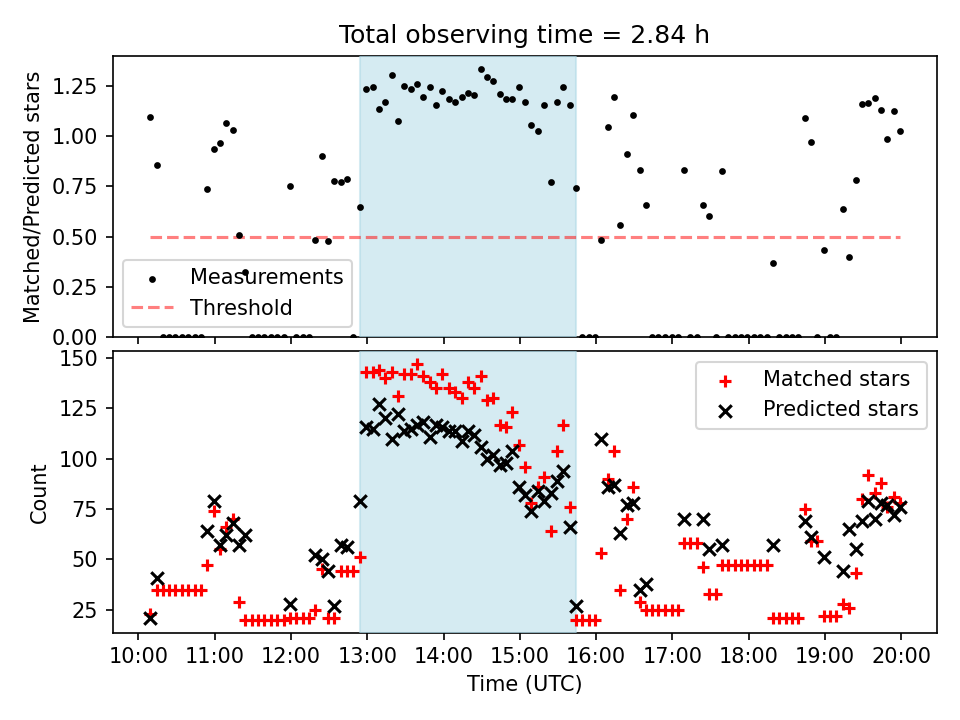 Total observing time = 2.84 h

Matched/Predicted stars

1.25
1.00
0.75
0.50
0.25
0.00

Measurements
Threshold

Count

150
125
100
75
50
25

Matched stars
Predicted stars

10:00 11:00 12:00 13:00 14:00 15:00 16:00 17:00 18:00 19:00 20:00

Time (UTC)